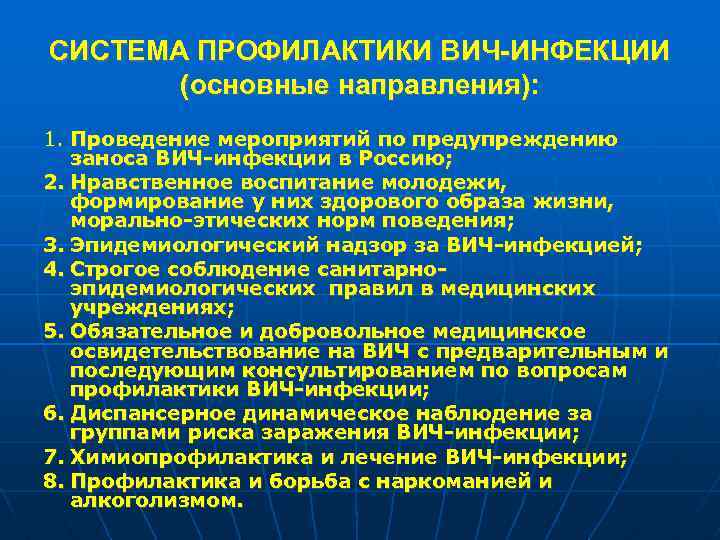 СИСТЕМА ПРОФИЛАКТИКИ ВИЧ-ИНФЕКЦИИ (основные направления):

1. Проведение мероприятий по предупреждению заноса ВИЧ-инфекции в Россию;
2. Нравственное воспитание молодежи, формирование у них здорового образа жизни, морально-этических норм поведения;
3. Эпидемиологический надзор за ВИЧ-инфекцией;
4. Строгое соблюдение санитарно-эпидемиологических правил в медицинских учреждениях;
5. Обязательное и добровольное медицинское освидетельствование на ВИЧ с предварительным и последующим консультированием по вопросам профилактики ВИЧ-инфекции;
6. Диспансерное динамическое наблюдение за группами риска заражения ВИЧ-инфекции;
7. Химиопрофилактика и лечение ВИЧ-инфекции;
8. Профилактика и борьба с наркоманией и алкоголизмом.